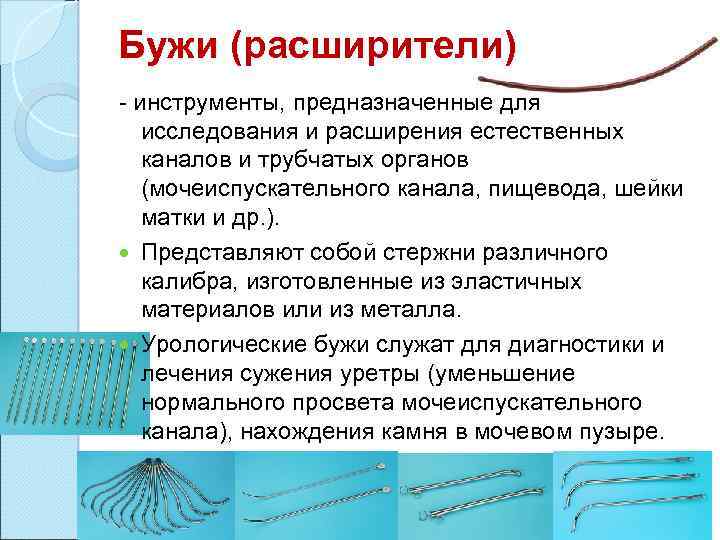 Бужи (расширители)

- инструменты, предназначенные для исследования и расширения естественных каналов и трубчатых органов (мочеиспускательного канала, пищевода, шейки матки и др.).

Представляют собой стержни различного калибра, изготовленные из эластичных материалов или из металла.

Урологические бужи служат для диагностики и лечения сужения уретры (уменьшение нормального просвета мочеиспускательного канала), нахождения камня в мочевом пузыре.